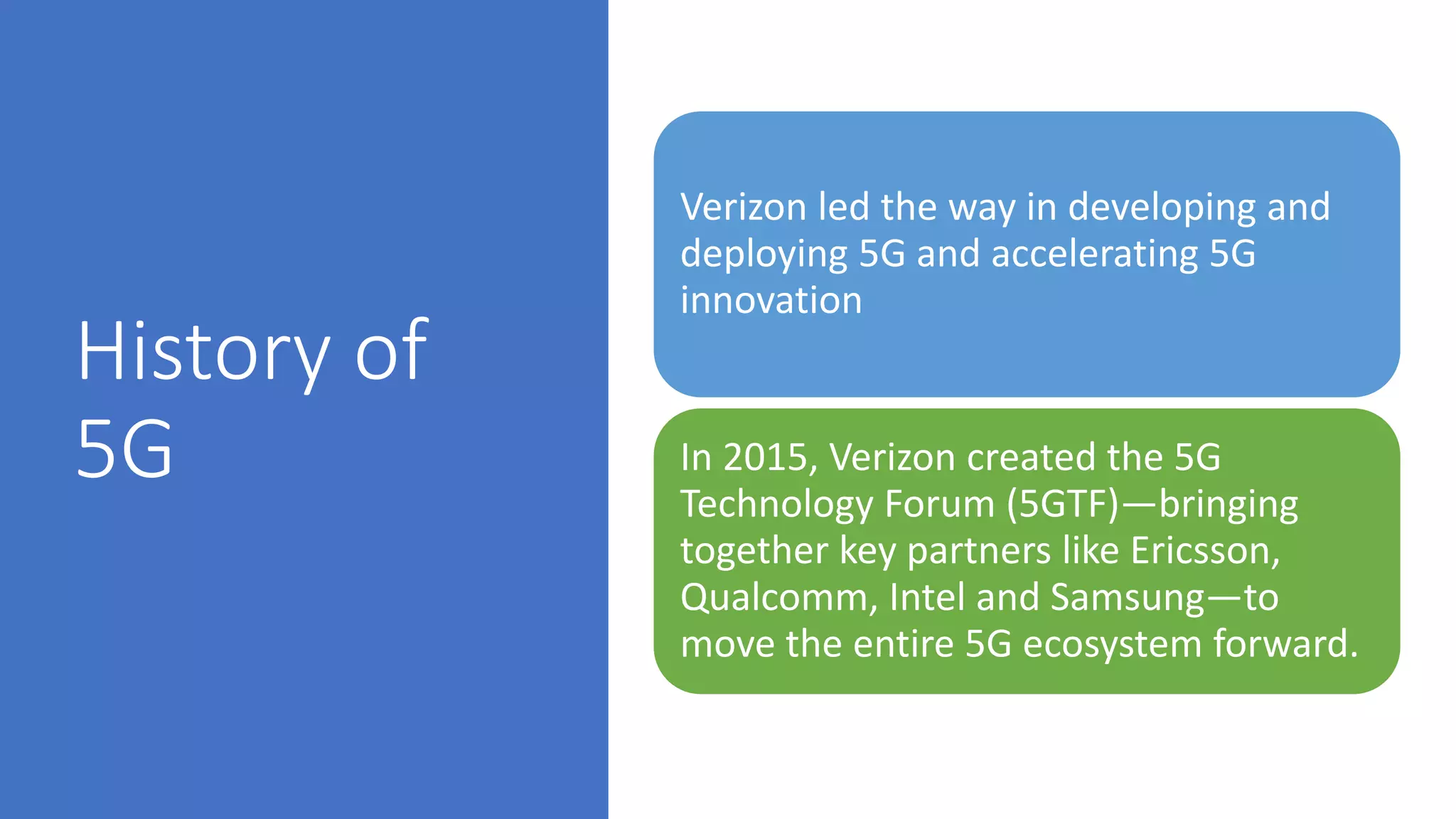 History of 5G

Verizon led the way in developing and deploying 5G and accelerating 5G innovation

In 2015, Verizon created the 5G Technology Forum (5GTF)—bringing together key partners like Ericsson, Qualcomm, Intel and Samsung—to move the entire 5G ecosystem forward.